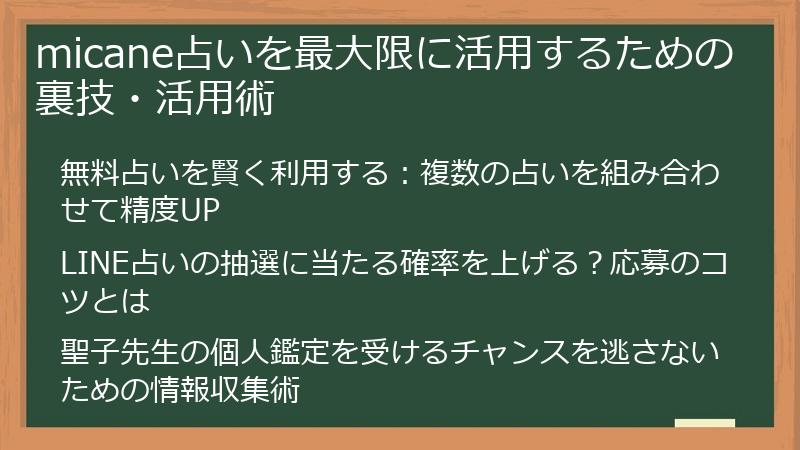 micane占いを最大限に活用するための裏技・活用術

無料占いを賢く利用する：複数の占いを組み合わせて精度UP

LINE占いの抽選に当たる確率を上げる？応募のコツとは

聖子先生の個人鑑定を受けるチャンスを逃さないための情報収集術